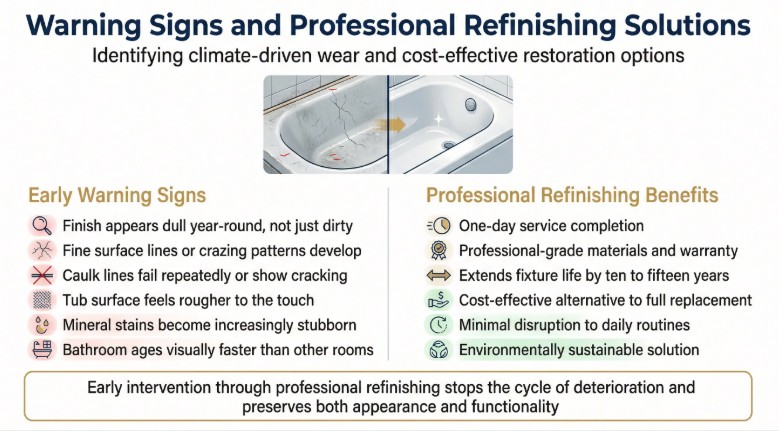 Warning Signs and Professional Refinishing Solutions

Identifying climate-driven wear and cost-effective restoration options

Early Warning Signs

Finish appears dull year-round, not just dirty

Fine surface lines or crazing patterns develop

Caulk lines fail repeatedly or show cracking

Tub surface feels rougher to the touch

Mineral stains become increasingly stubborn

Bathroom ages visually faster than other rooms

Professional Refinishing Benefits

One-day service completion

Professional-grade materials and warranty

Extends fixture life by ten to fifteen years

Cost-effective alternative to full replacement

Minimal disruption to daily routines

Environmentally sustainable solution

Early intervention through professional refinishing stops the cycle of deterioration and preserves both appearance and functionality